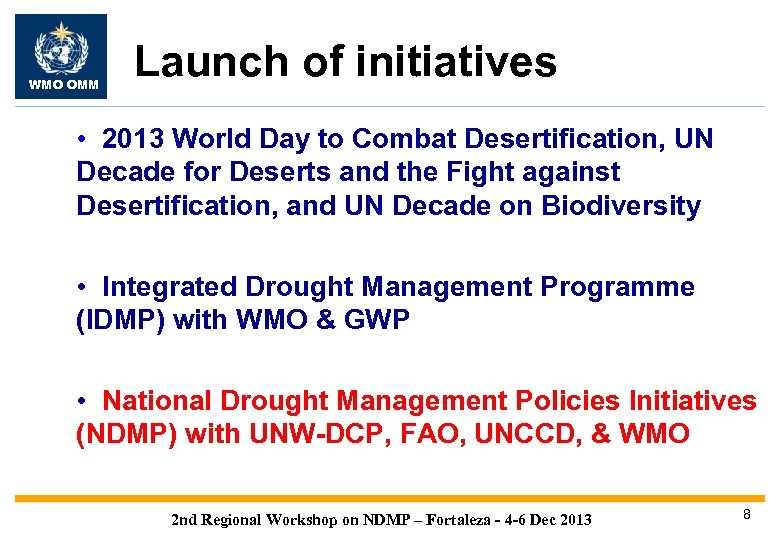 WMO OMM

Launch of initiatives

• 2013 World Day to Combat Desertification, UN Decade for Deserts and the Fight against Desertification, and UN Decade on Biodiversity

• Integrated Drought Management Programme (IDMP) with WMO & GWP

• National Drought Management Policies Initiatives (NDMP) with UNW-DCP, FAO, UNCCD, & WMO

2nd Regional Workshop on NDMP – Fortaleza - 4-6 Dec 2013

8